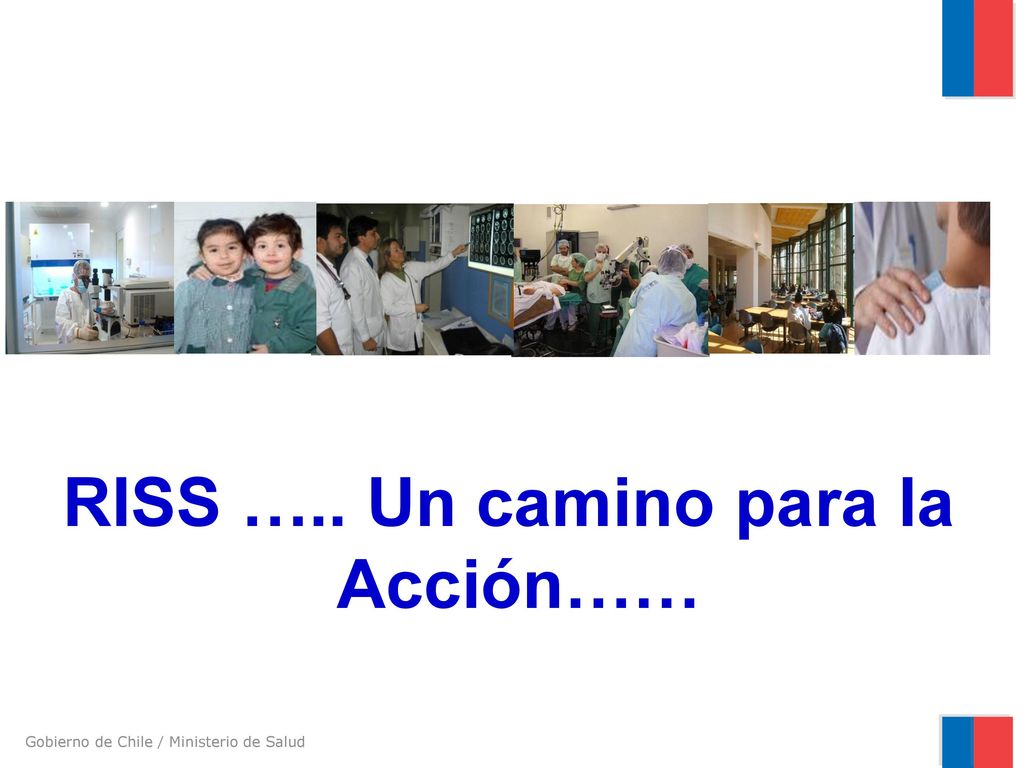 RISS ….. Un camino para la Acción……

Gobierno de Chile / Ministerio de Salud